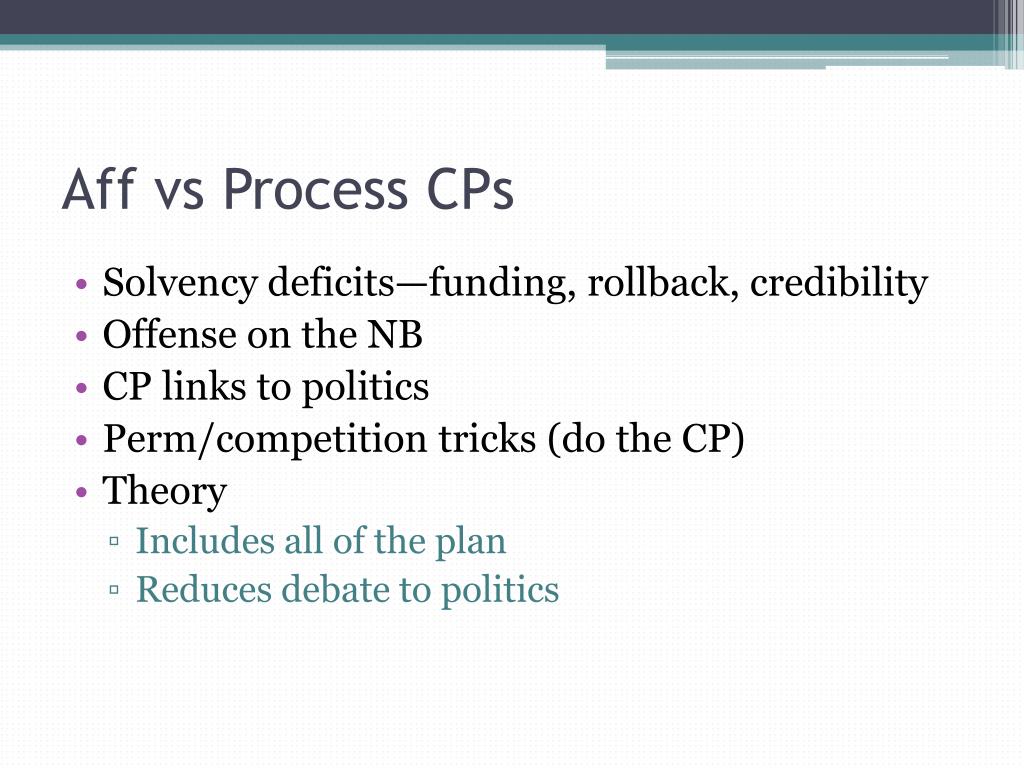 Aff vs Process CPs

• Solvency deficits—funding, rollback, credibility
• Offense on the NB
• CP links to politics
• Perm/competition tricks (do the CP)
• Theory
  ▫ Includes all of the plan
  ▫ Reduces debate to politics